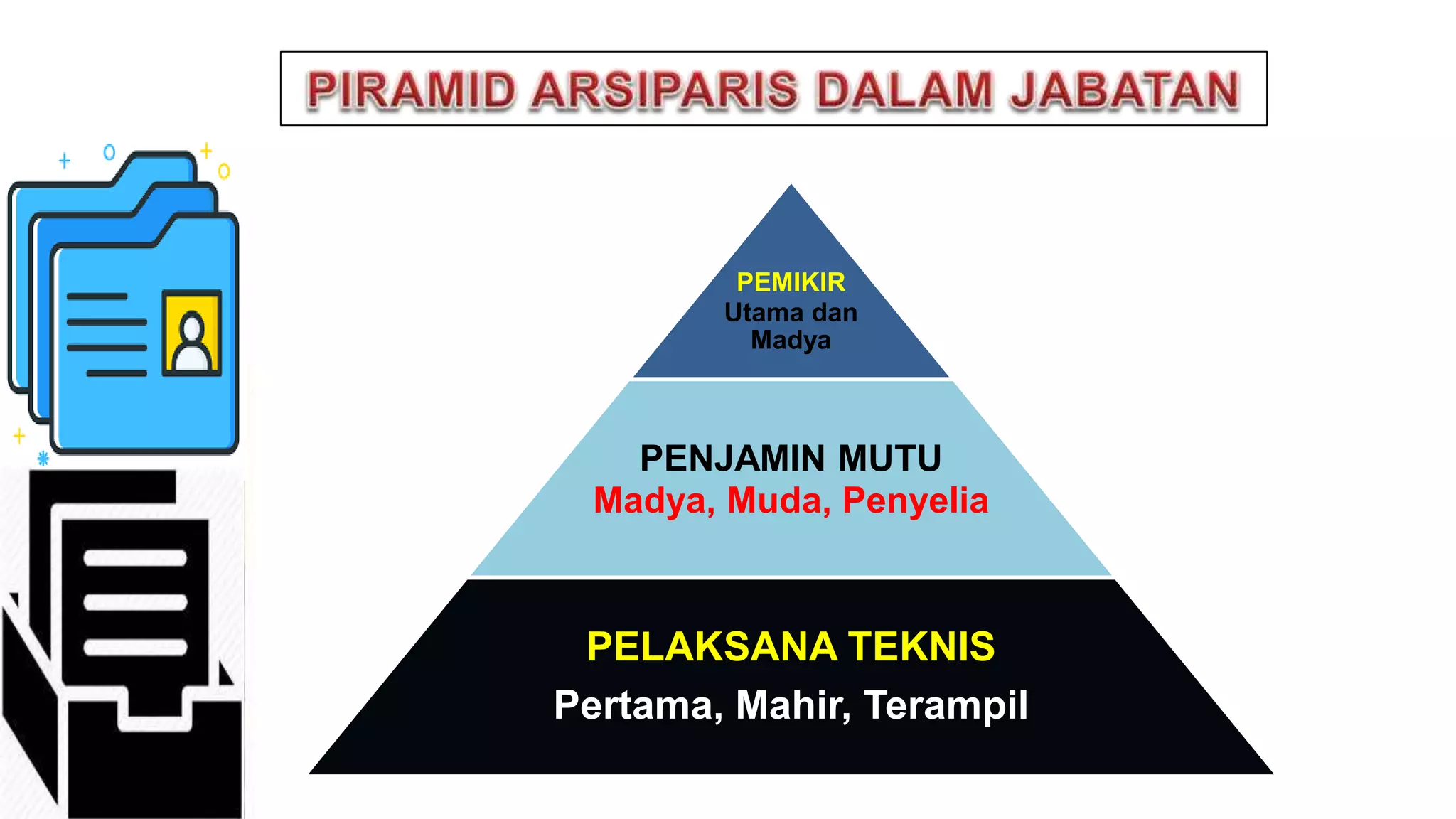 PIRAMID ARSIPARIS DALAM JABATAN

PEMIKIR
Utama dan Madya

PENJAMIN MUTU
Madya, Muda, Penyelia

PELAKSANA TEKNIS
Pertama, Mahir, Terampil